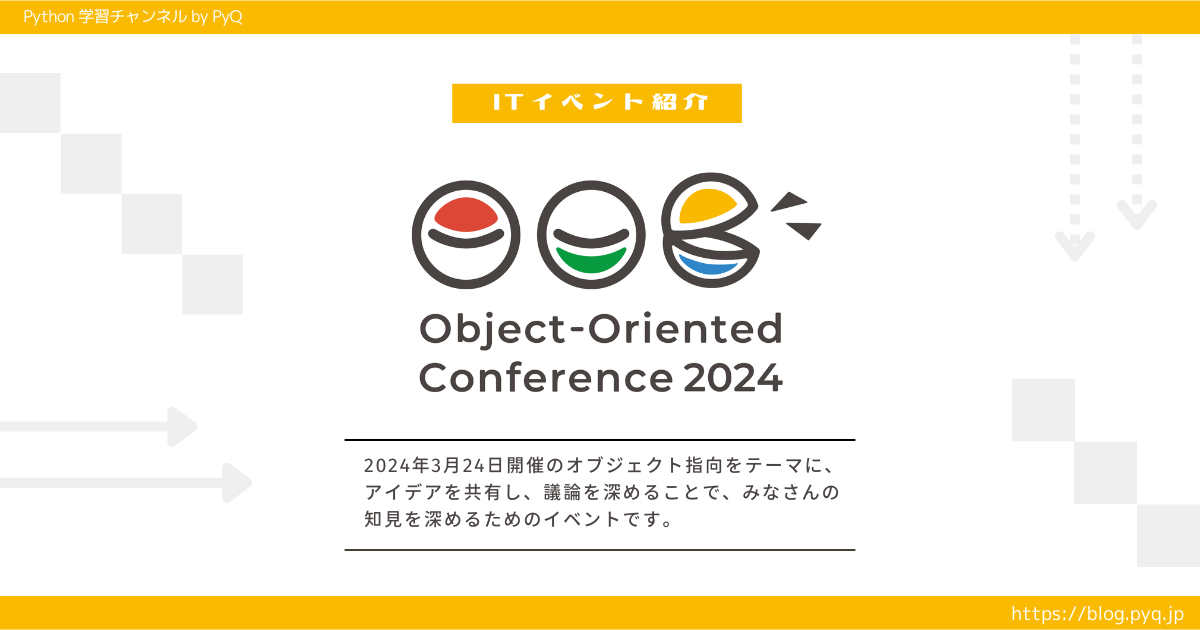 Python 学習チャンネル by PyQ

ITイベント紹介

Object-Oriented Conference 2024

2024年3月24日開催のオブジェクト指向をテーマに、アイデアを共有し、議論を深めることで、みなさんの知見を深めるためのイベントです。

https://blog.pyq.jp